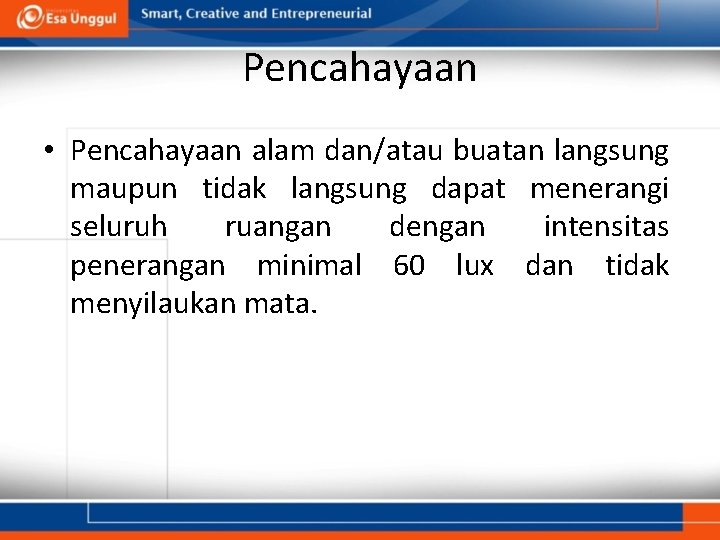 Esa Unggul

Smart, Creative and Entrepreneurial

Pencahayaan

• Pencahayaan alam dan/atau buatan langsung maupun tidak langsung dapat menerangi seluruh ruangan dengan intensitas penerangan minimal 60 lux dan tidak menyilaukan mata.